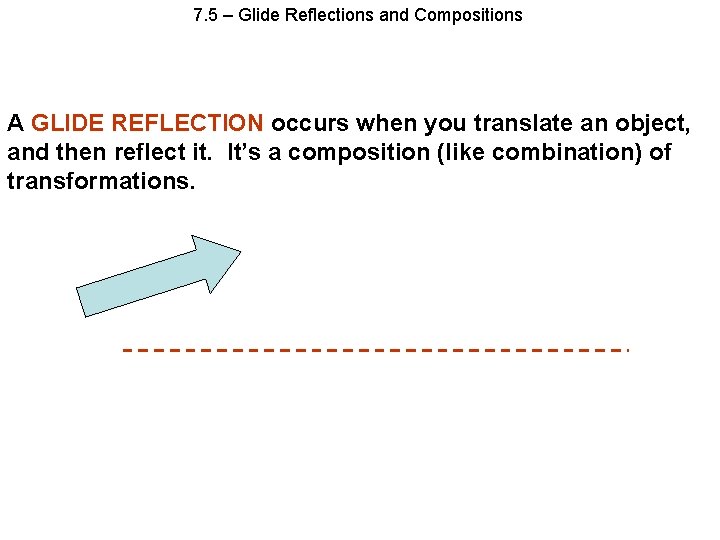 7.5 – Glide Reflections and Compositions

A GLIDE REFLECTION occurs when you translate an object, and then reflect it. It's a composition (like combination) of transformations.